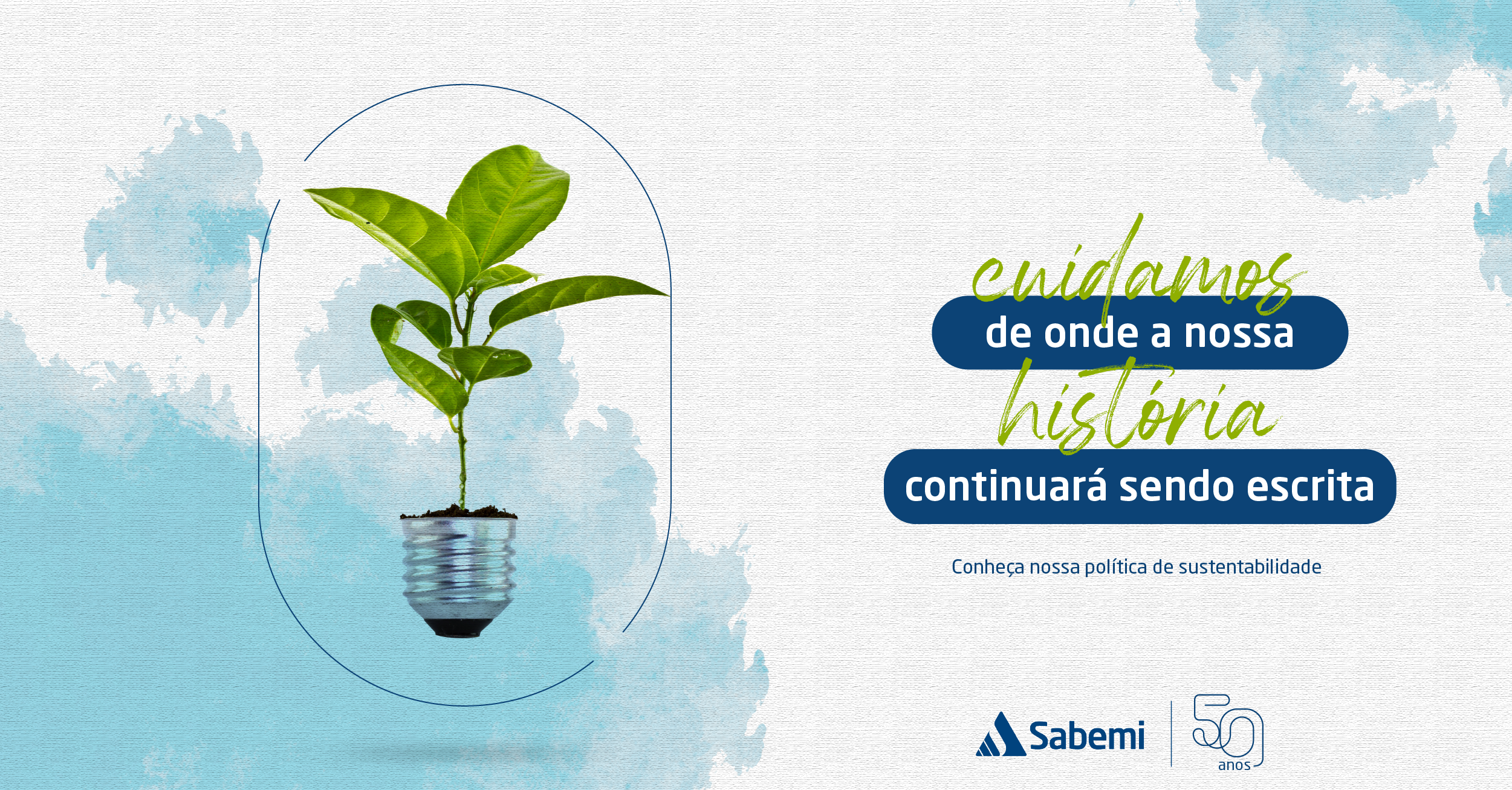 cuidamos
de onde a nossa
história
continuará sendo escrita

Conheça nossa política de sustentabilidade

Sabemi

50 anos